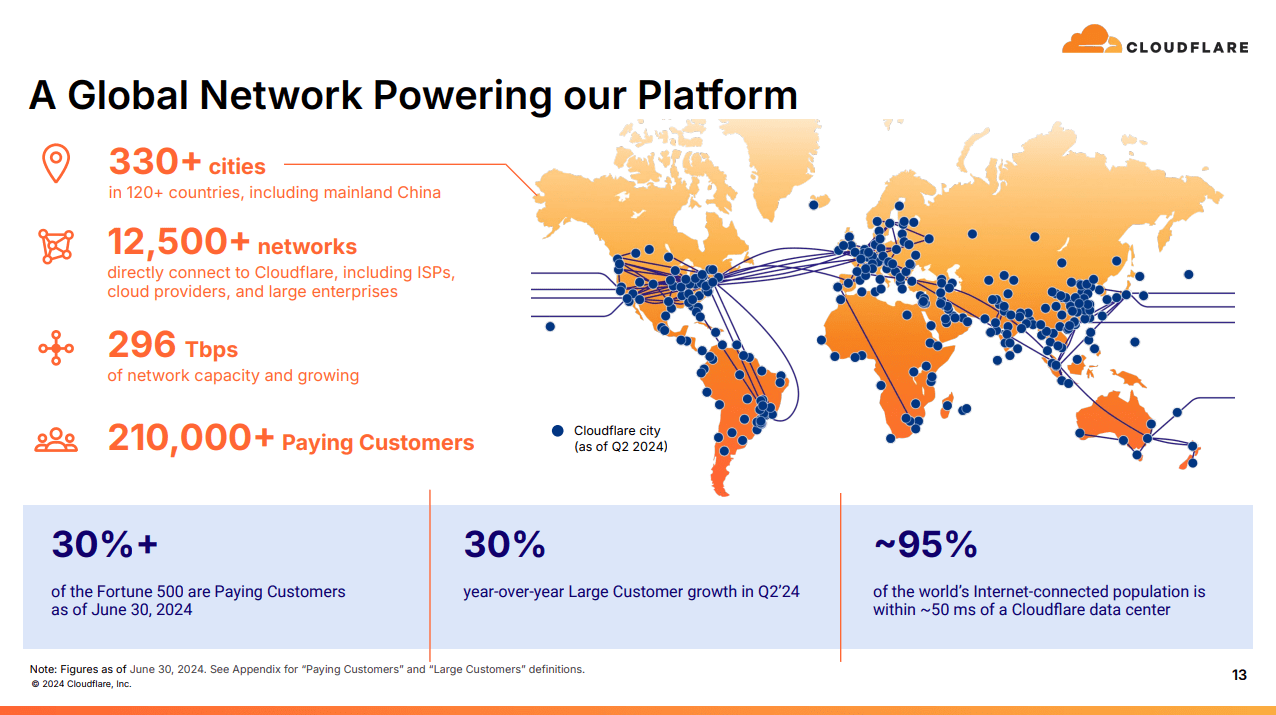 CLOUDFLARE

A Global Network Powering our Platform

330+ cities
in 120+ countries, including mainland China

12,500+ networks
directly connect to Cloudflare, including ISPs, cloud providers, and large enterprises

296 Tbps
of network capacity and growing

210,000+ Paying Customers

Cloudflare city (as of Q2 2024)

30%+
of the Fortune 500 are Paying Customers as of June 30, 2024

30%
year-over-year Large Customer growth in Q2'24

~95%
of the world's Internet-connected population is within ~50 ms of a Cloudflare data center

Note: Figures as of June 30, 2024. See Appendix for "Paying Customers" and "Large Customers" definitions.
© 2024 Cloudflare, Inc.

13